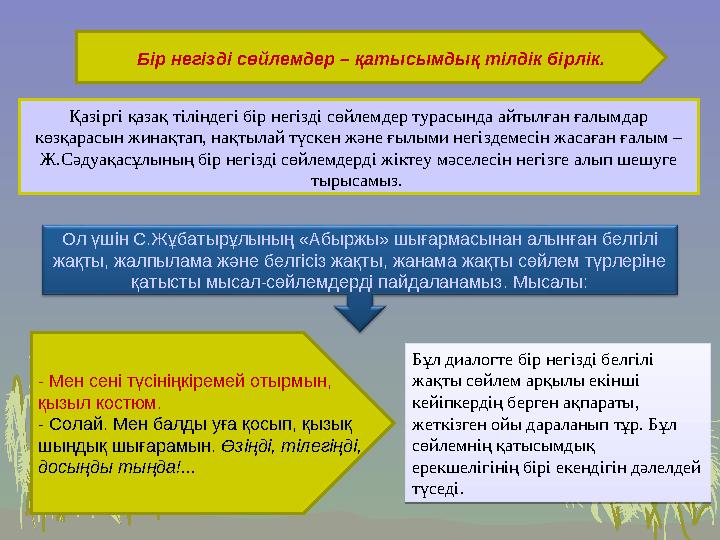 Бір негізді сөйлемдер – қатысымдық тілдік бірлік.

Қазіргі қазақ тіліндегі бір негізді сөйлемдер турасында айтылған ғалымдар көзқарасын жинақтап, нақтылай түскен және ғылыми негіздемесін жасаған ғалым – Ж.Сәдуақасұлының бір негізді сөйлемдерді жіктеу мәселесін негізге алып шешуге тырысамыз.

Ол үшін С.Жұбатырұлының «Абыржы» шығармасынан алынған белгілі жақты, жалпылама және белгісіз жақты, жанама жақты сөйлем түрлеріне қатысты мысал-сөйлемдерді пайдаланамыз. Мысалы:

- Мен сені түсініңкіремей отырмын, қызыл костюм.
- Солай. Мен балды уға қосып, қызық шындық шығарамын. Өзіңді, тілегіңді, досыңды тыңда!...

Бұл диалогте бір негізді белгілі жақты сөйлем арқылы екінші кейіпкердің берген ақпараты, жеткізген ойы дараланып тұр. Бұл сөйлемнің қатысымдық ерекшелігінің бірі екендігін дәлелдей түседі.